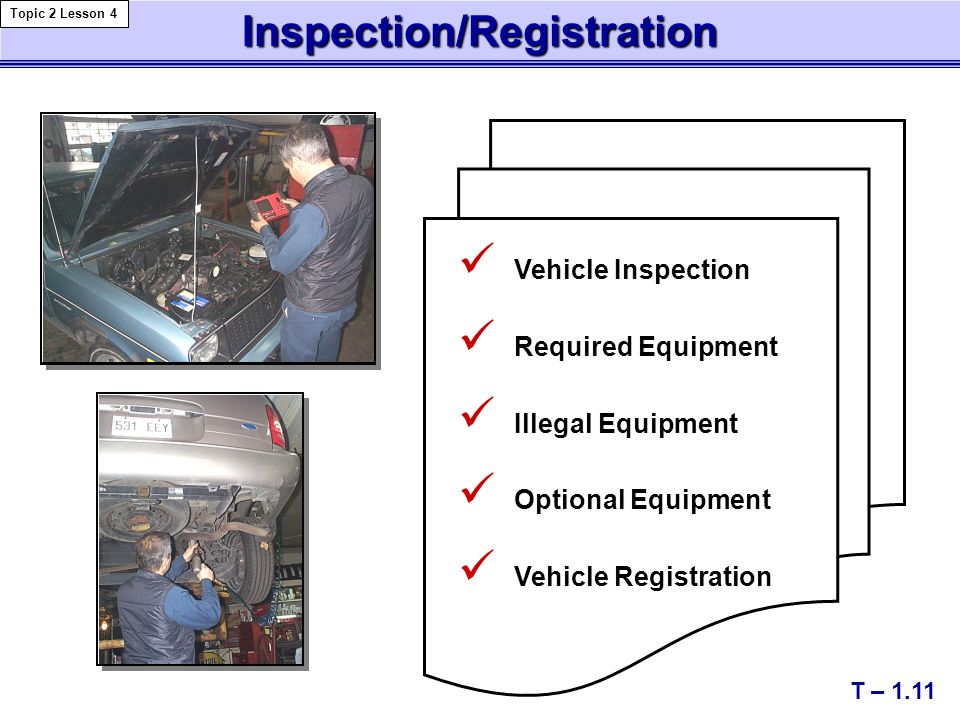 Topic 2 Lesson 4

Inspection/Registration

531 EEY

✓ Vehicle Inspection

✓ Required Equipment

✓ Illegal Equipment

✓ Optional Equipment

✓ Vehicle Registration

T – 1.11